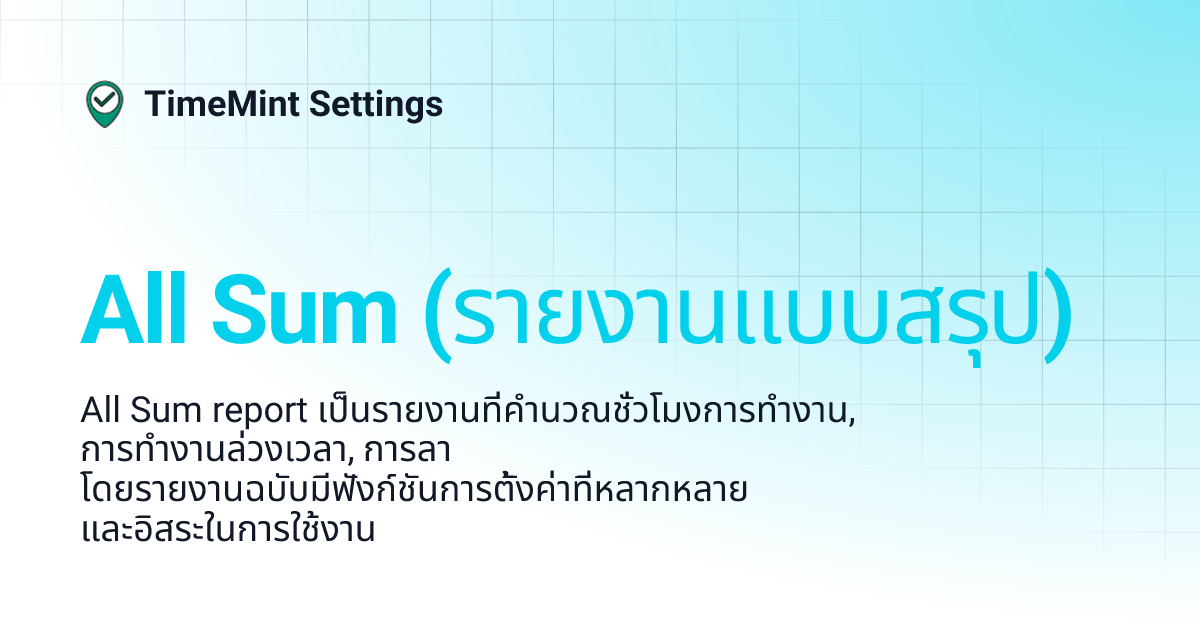 TimeMint Settings

All Sum (รายงานแบบสรุป)

All Sum report เป็นรายงานที่คำนวณชั่วโมงการทำงาน, การทำงานล่วงเวลา, การลา โดยรายงานฉบับมีฟังก์ชันการตั้งค่าที่หลากหลาย และอิสระในการใช้งาน